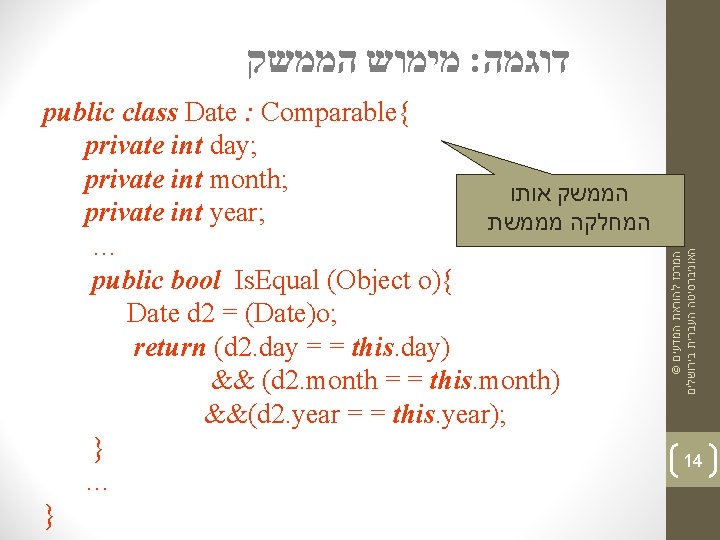 דוגמה: מימוש הממשק

public class Date : Comparable{
private int day;
private int month;
private int year;
…
public bool IsEqual (Object o){
Date d2 = (Date)o;
return (d2.day = = this.day)
&& (d2.month = = this.month)
&&(d2.year = = this.year);
}
…
}

הממשק אותו המחלקה מממשת

המרכז להוראת המדעים © האוניברסיטה העברית בירושלים

14